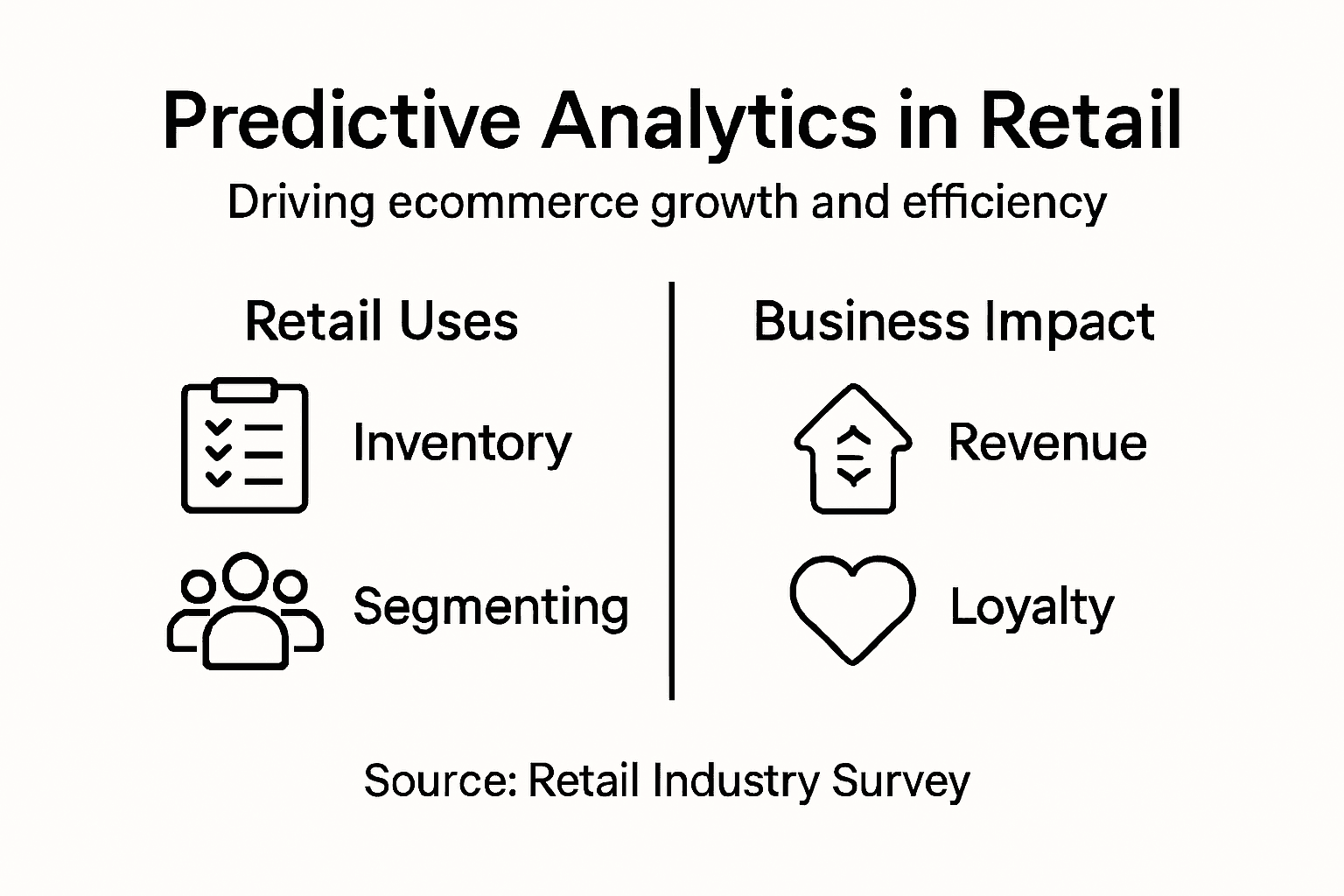 Predictive Analytics in Retail
Driving ecommerce growth and efficiency

Retail Uses
Inventory
Segmenting

Business Impact
Revenue
Loyalty

Source: Retail Industry Survey